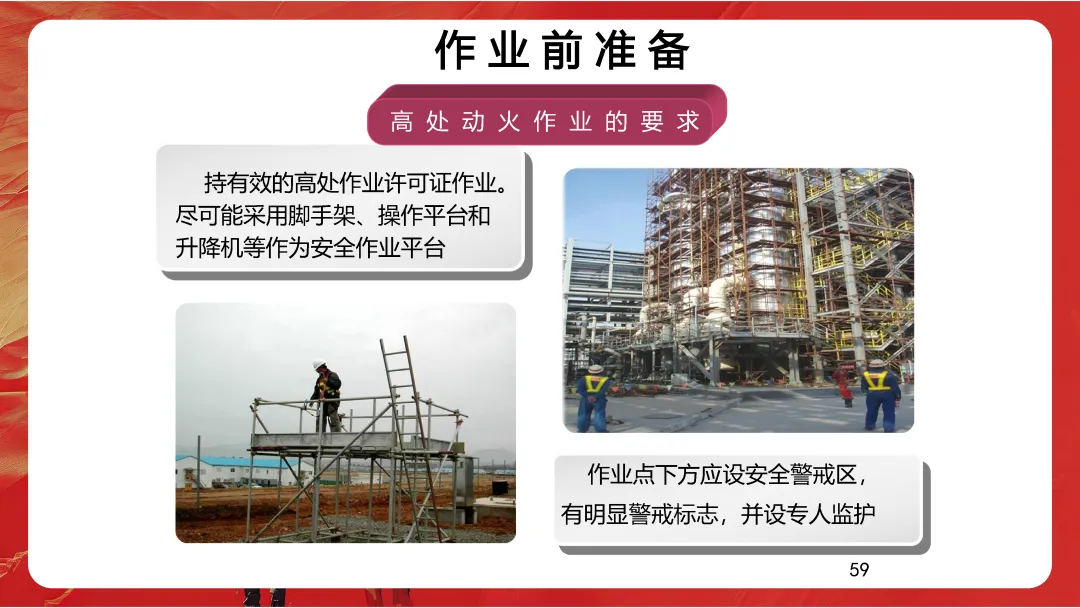 作业前准备

高处动火作业的要求

持有效的高处作业许可证作业。尽可能采用脚手架、操作平台和升降机等作为安全作业平台

作业点下方应设安全警戒区，有明显警戒标志，并设专人监护

59